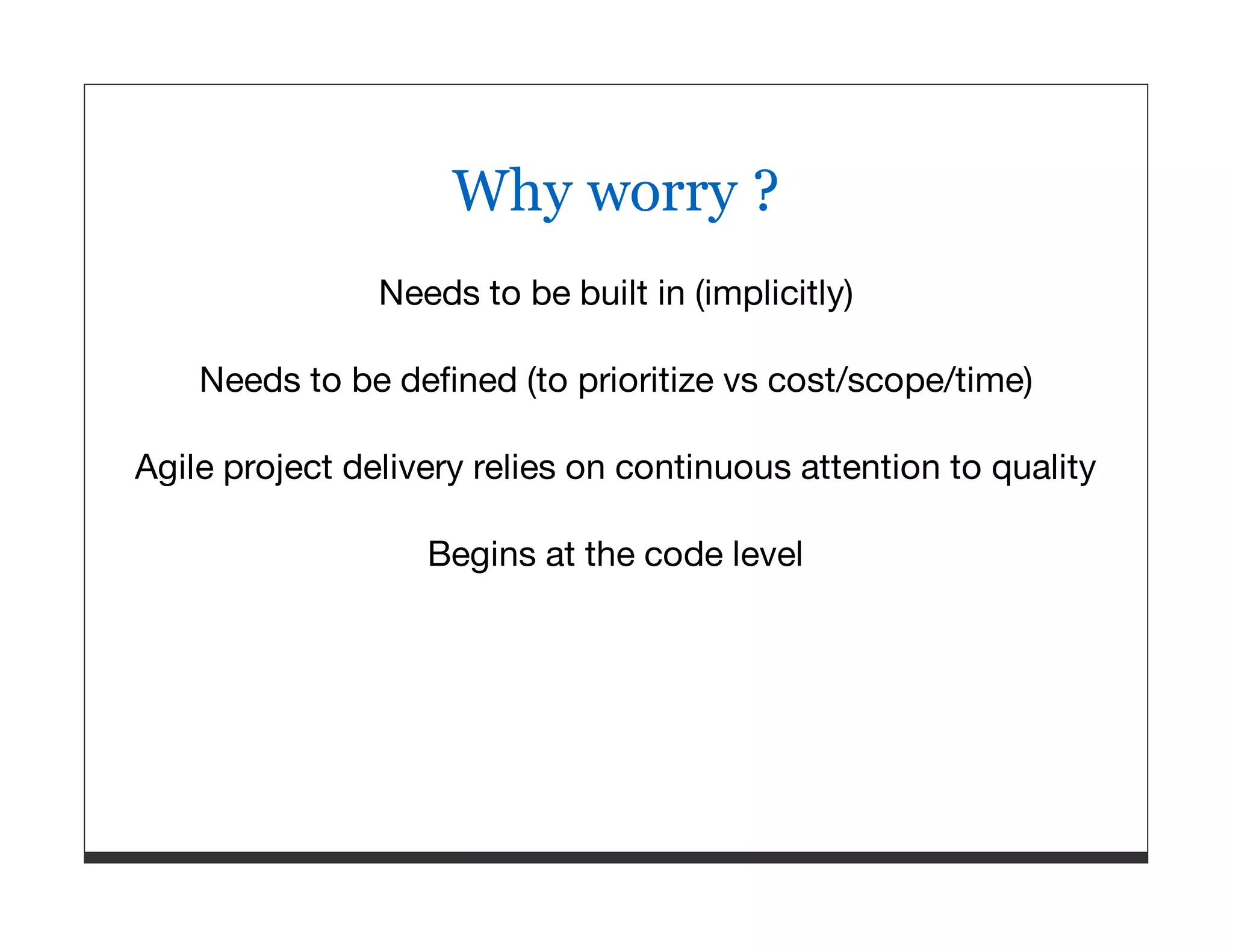 Why worry ?

Needs to be built in (implicitly)

Needs to be defined (to prioritize vs cost/scope/time)

Agile project delivery relies on continuous attention to quality

Begins at the code level